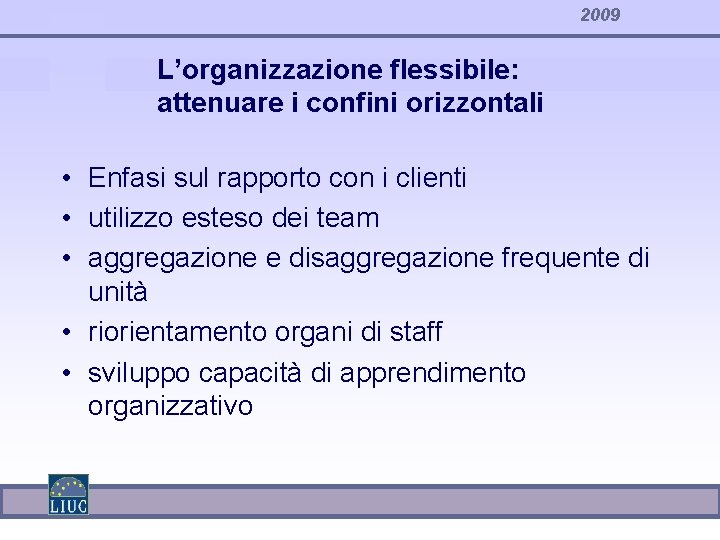 2009

L’organizzazione flessibile: attenuare i confini orizzontali

• Enfasi sul rapporto con i clienti
• utilizzo esteso dei team
• aggregazione e disaggregazione frequente di unità
• riorientamento organi di staff
• sviluppo capacità di apprendimento organizzativo

LIUC